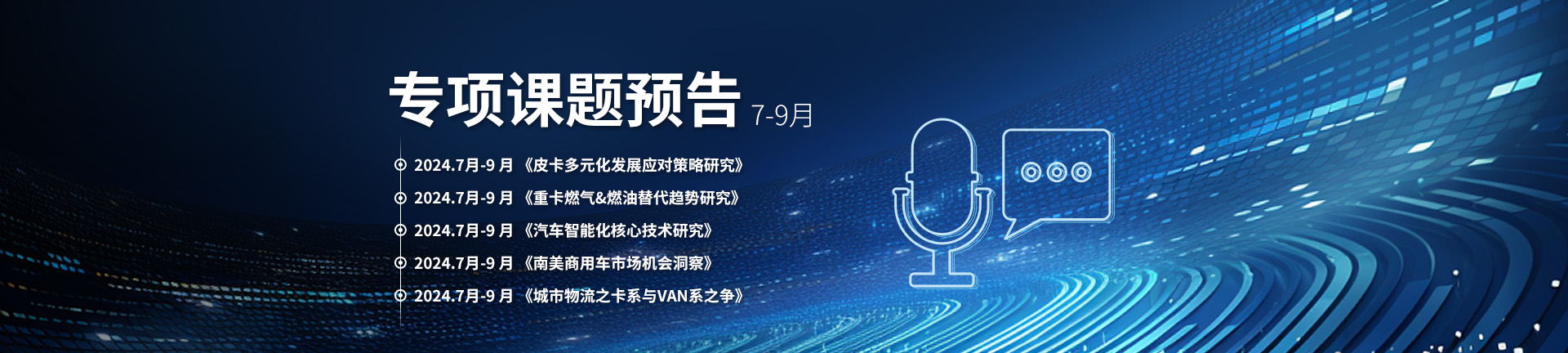 专项课题预告 7-9月

2024.7月-9 月 《皮卡多元化发展应对策略研究》

2024.7月-9 月 《重卡燃气&燃油替代趋势研究》

2024.7月-9 月 《汽车智能化核心技术研究》

2024.7月-9 月 《南美商用车市场机会洞察》

2024.7月-9 月 《城市物流之卡系与VAN系之争》